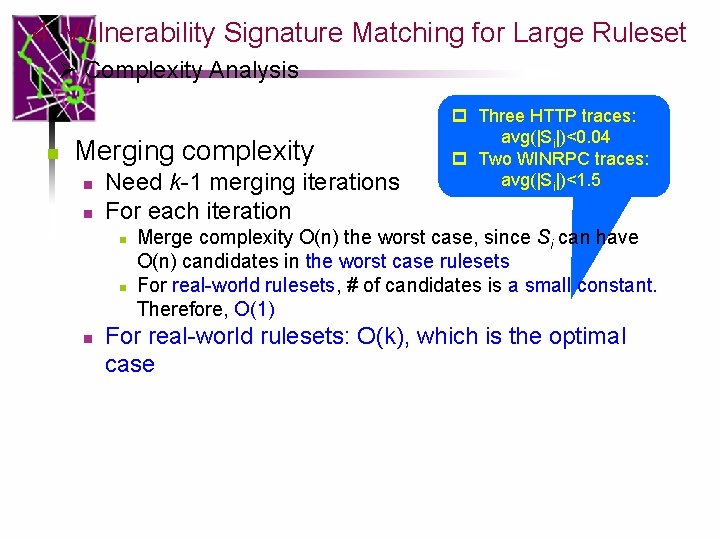 Vulnerability Signature Matching for Large Ruleset

➢ Complexity Analysis

Three HTTP traces: avg($|S_i|$)<0.04

Two WINRPC traces: avg($|S_i|$)<1.5

Merging complexity

Need $k$-1 merging iterations

For each iteration

Merge complexity O(n) the worst case, since $S_i$ can have O(n) candidates in the worst case rulesets

For real-world rulesets, # of candidates is a small constant. Therefore, O(1)

For real-world rulesets: O(k), which is the optimal case